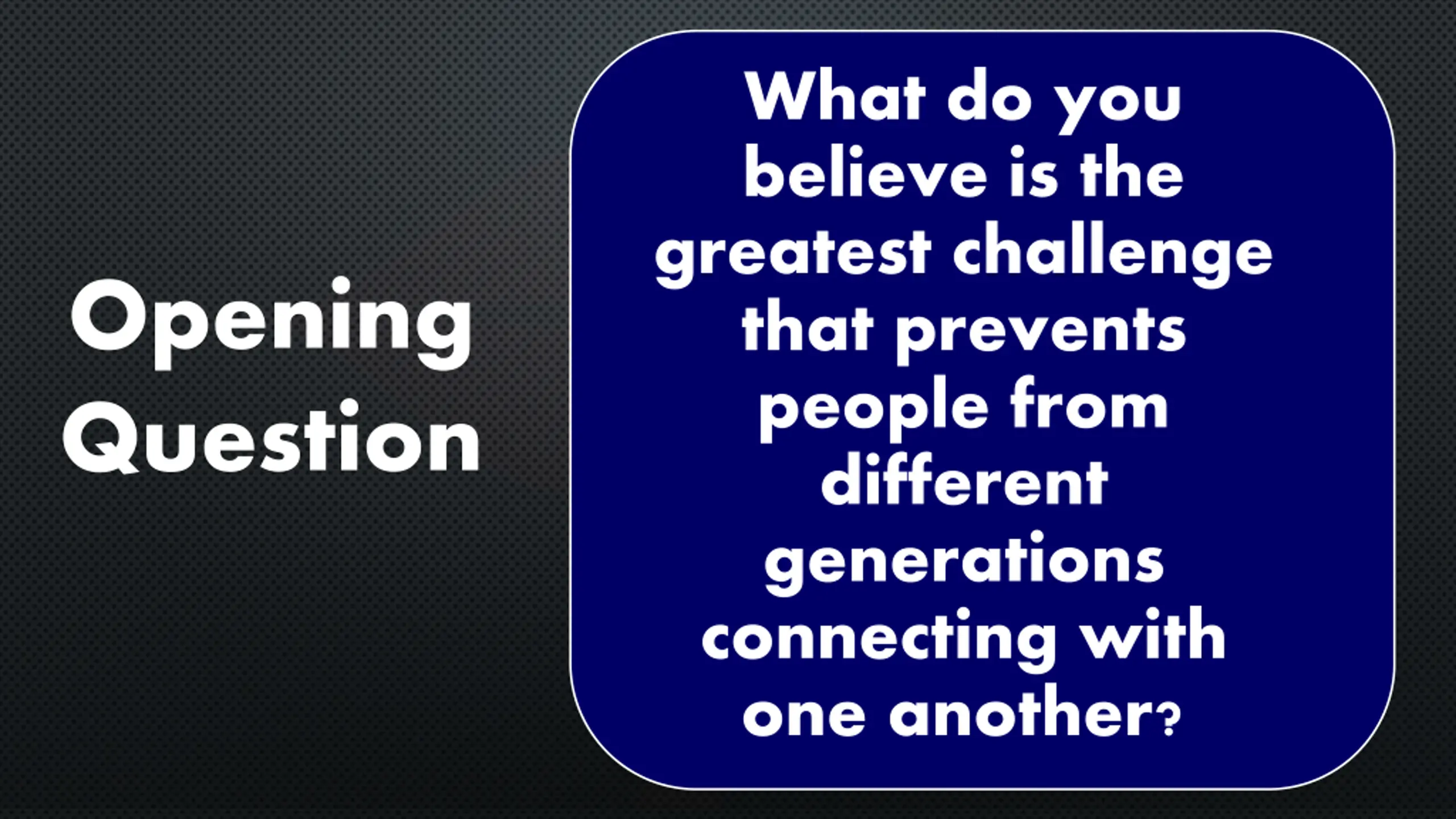 Opening Question

What do you believe is the greatest challenge that prevents people from different generations connecting with one another?